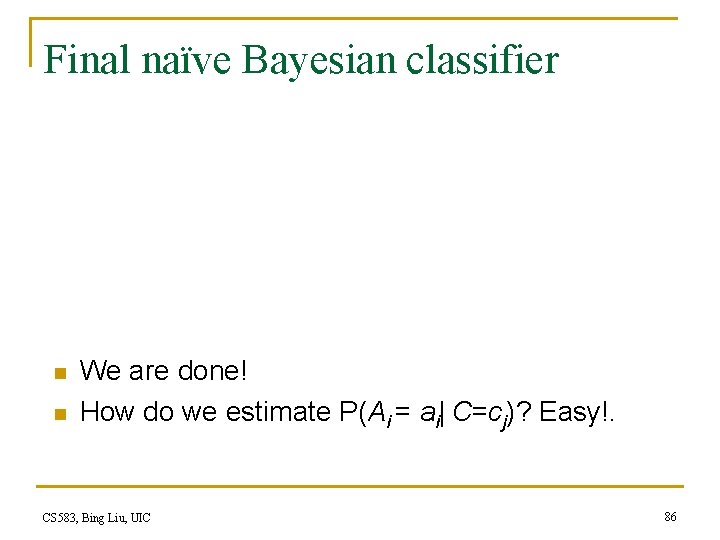 Final naïve Bayesian classifier

We are done!

How do we estimate $P(A_i = a_i | C=c_j)$? Easy!.

CS583, Bing Liu, UIC

86